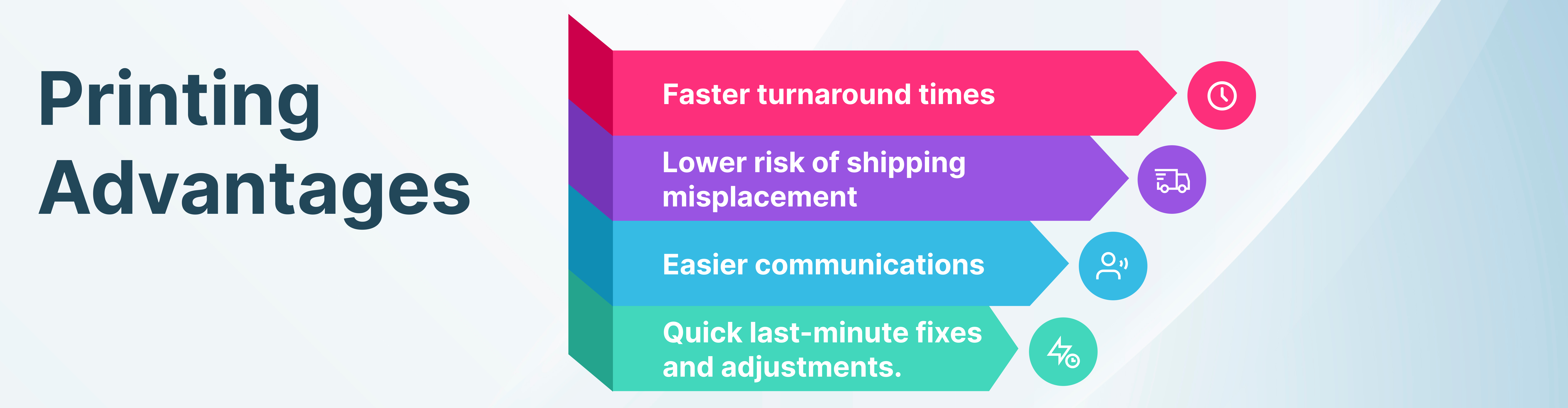 Printing Advantages

Faster turnaround times

Lower risk of shipping misplacement

Easier communications

Quick last-minute fixes and adjustments.